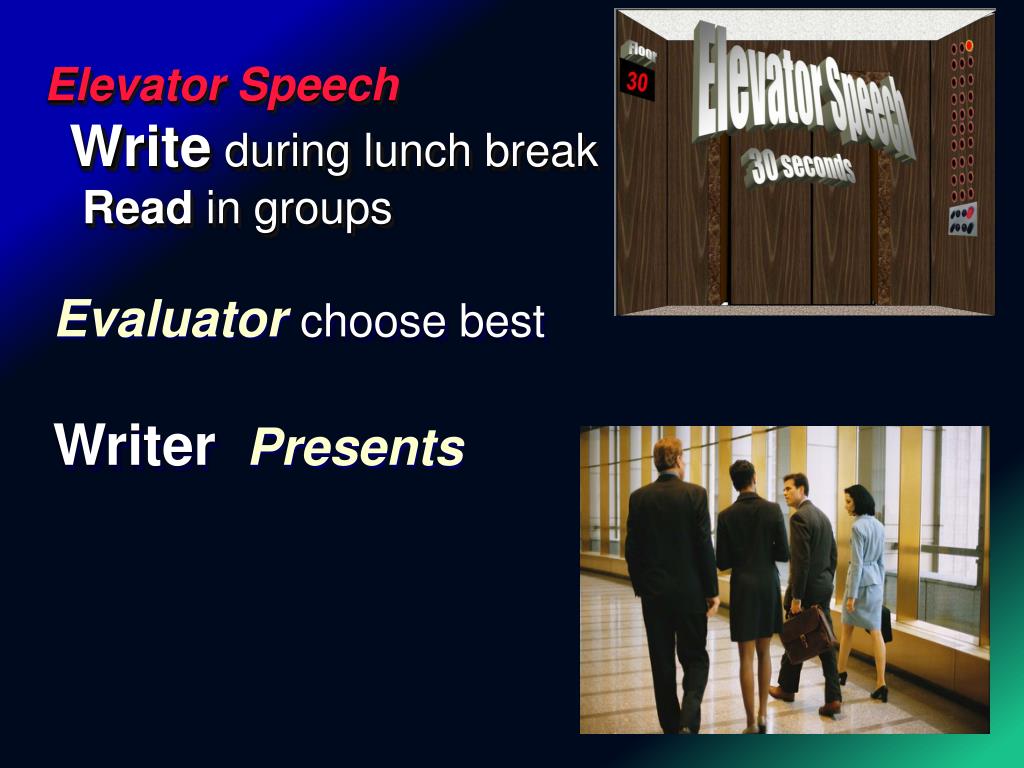 Elevator Speech

Write during lunch break

Read in groups

Evaluator choose best

Writer Presents

Floor
30

Elevator Speech
30 seconds